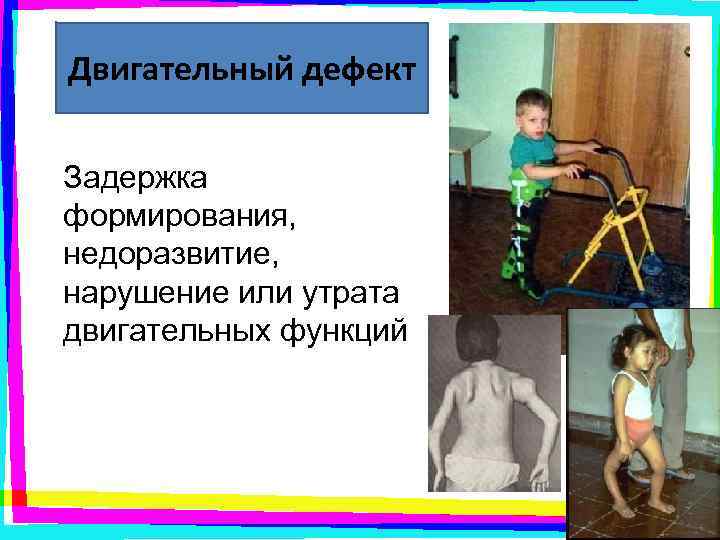 Двигательный дефект

Задержка формирования, недоразвитие, нарушение или утрата двигательных функций